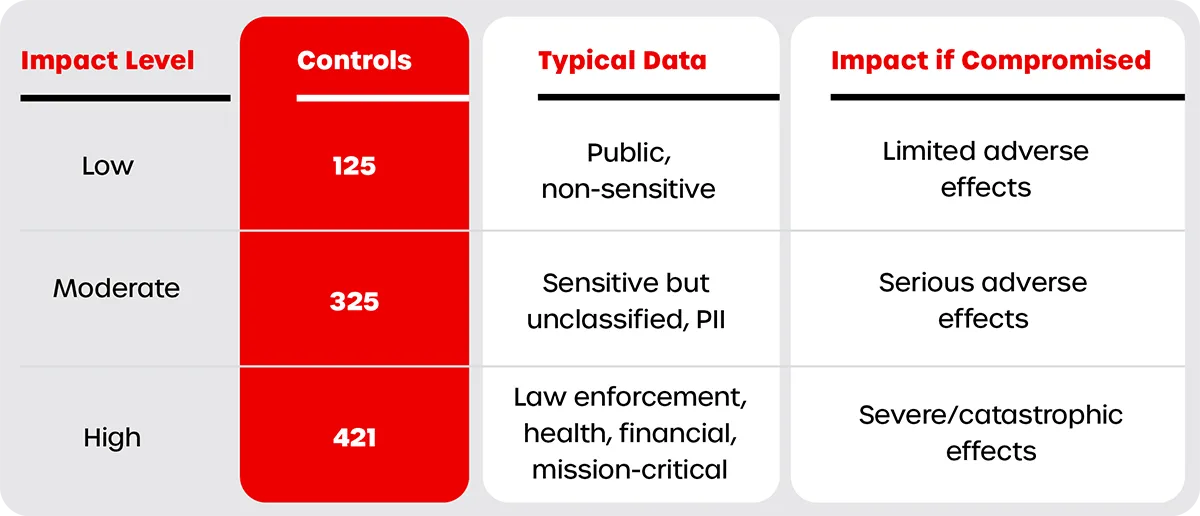 | Impact Level | Controls | Typical Data | Impact if Compromised |
|---|---|---|---|
| Low | 125 | Public, non-sensitive | Limited adverse effects |
| Moderate | 325 | Sensitive but unclassified, PII | Serious adverse effects |
| High | 421 | Law enforcement, health, financial, mission-critical | Severe/catastrophic effects |